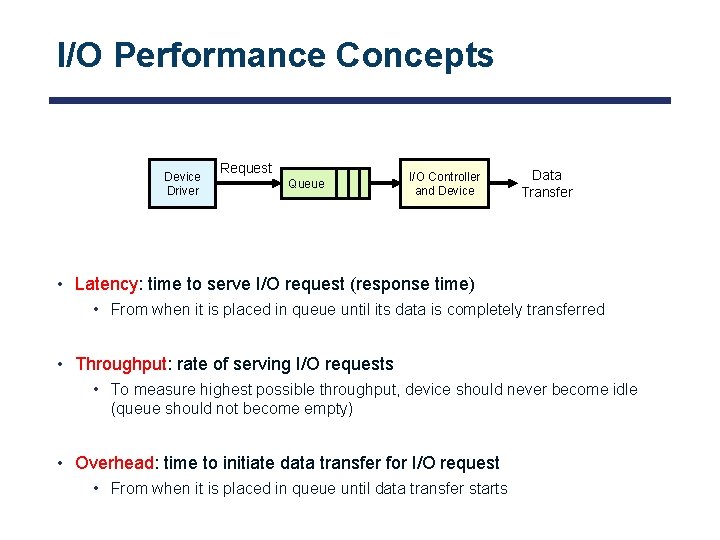 I/O Performance Concepts

Device Driver

Request

Queue

I/O Controller and Device

Data Transfer

• Latency: time to serve I/O request (response time)
  • From when it is placed in queue until its data is completely transferred

• Throughput: rate of serving I/O requests
  • To measure highest possible throughput, device should never become idle (queue should not become empty)

• Overhead: time to initiate data transfer for I/O request
  • From when it is placed in queue until data transfer starts